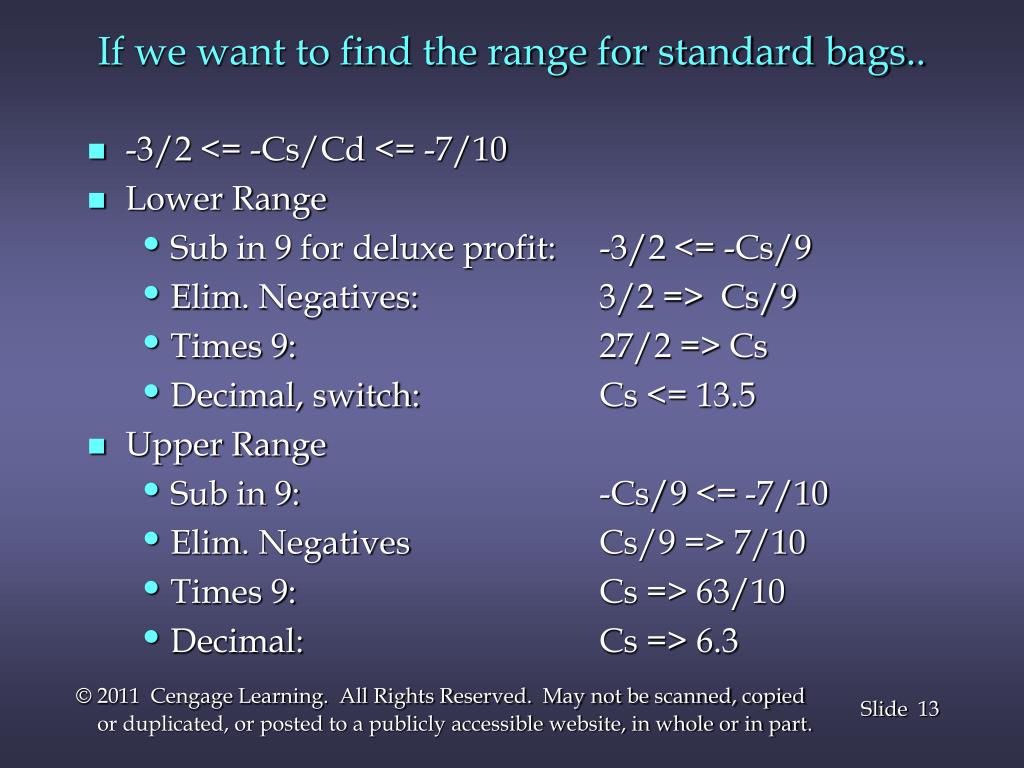 If we want to find the range for standard bags..

- -3/2 <= -Cs/Cd <= -7/10
- Lower Range
  - Sub in 9 for deluxe profit: -3/2 <= -Cs/9
  - Elim. Negatives: 3/2 => Cs/9
  - Times 9: 27/2 => Cs
  - Decimal, switch: Cs <= 13.5
- Upper Range
  - Sub in 9: -Cs/9 <= -7/10
  - Elim. Negatives Cs/9 => 7/10
  - Times 9: Cs => 63/10
  - Decimal: Cs => 6.3

© 2011 Cengage Learning. All Rights Reserved. May not be scanned, copied or duplicated, or posted to a publicly accessible website, in whole or in part.

Slide 13